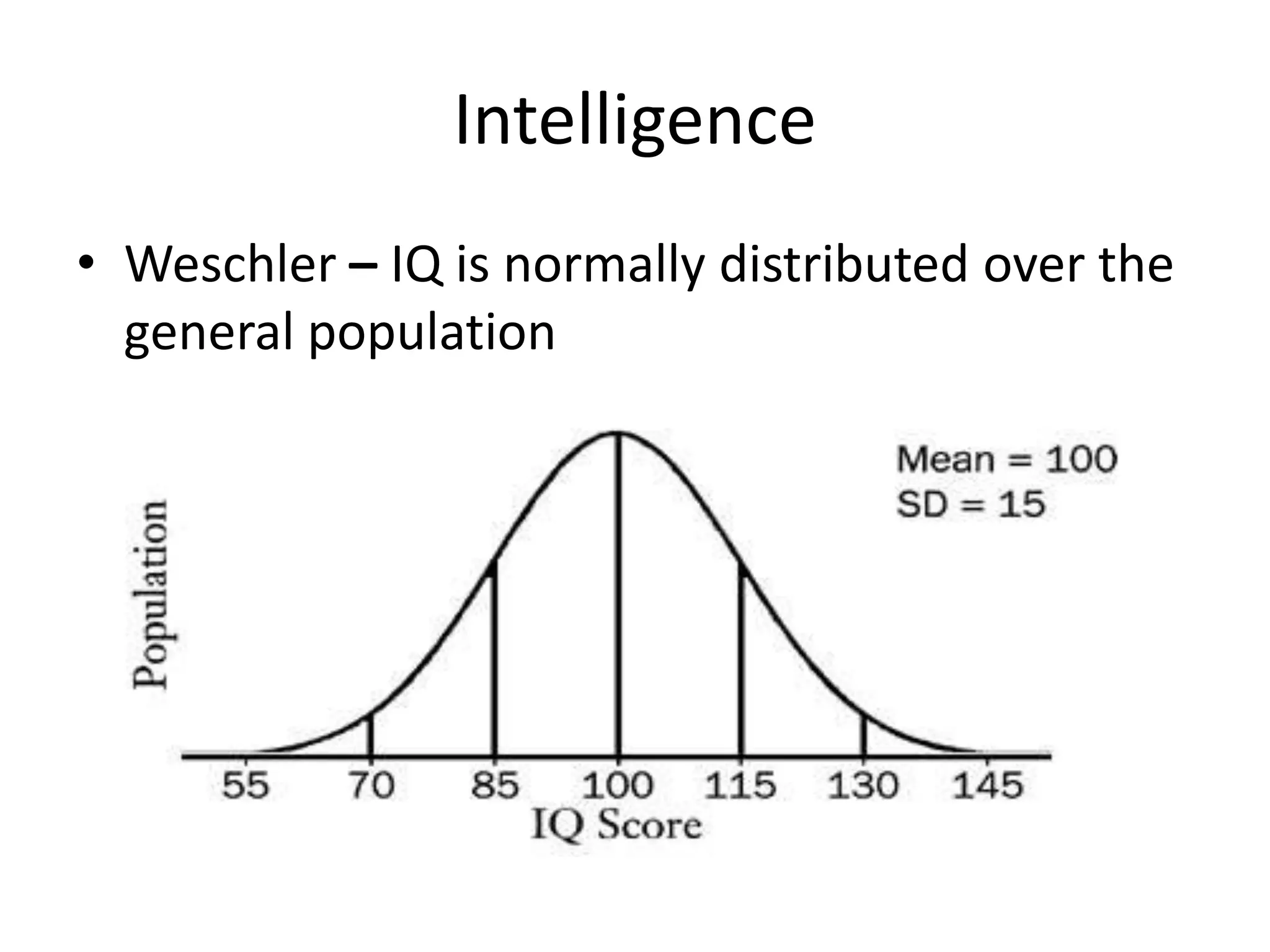 Intelligence

• Weschler – IQ is normally distributed over the general population

Mean = 100
SD = 15

Population

55 70 85 100 115 130 145
IQ Score